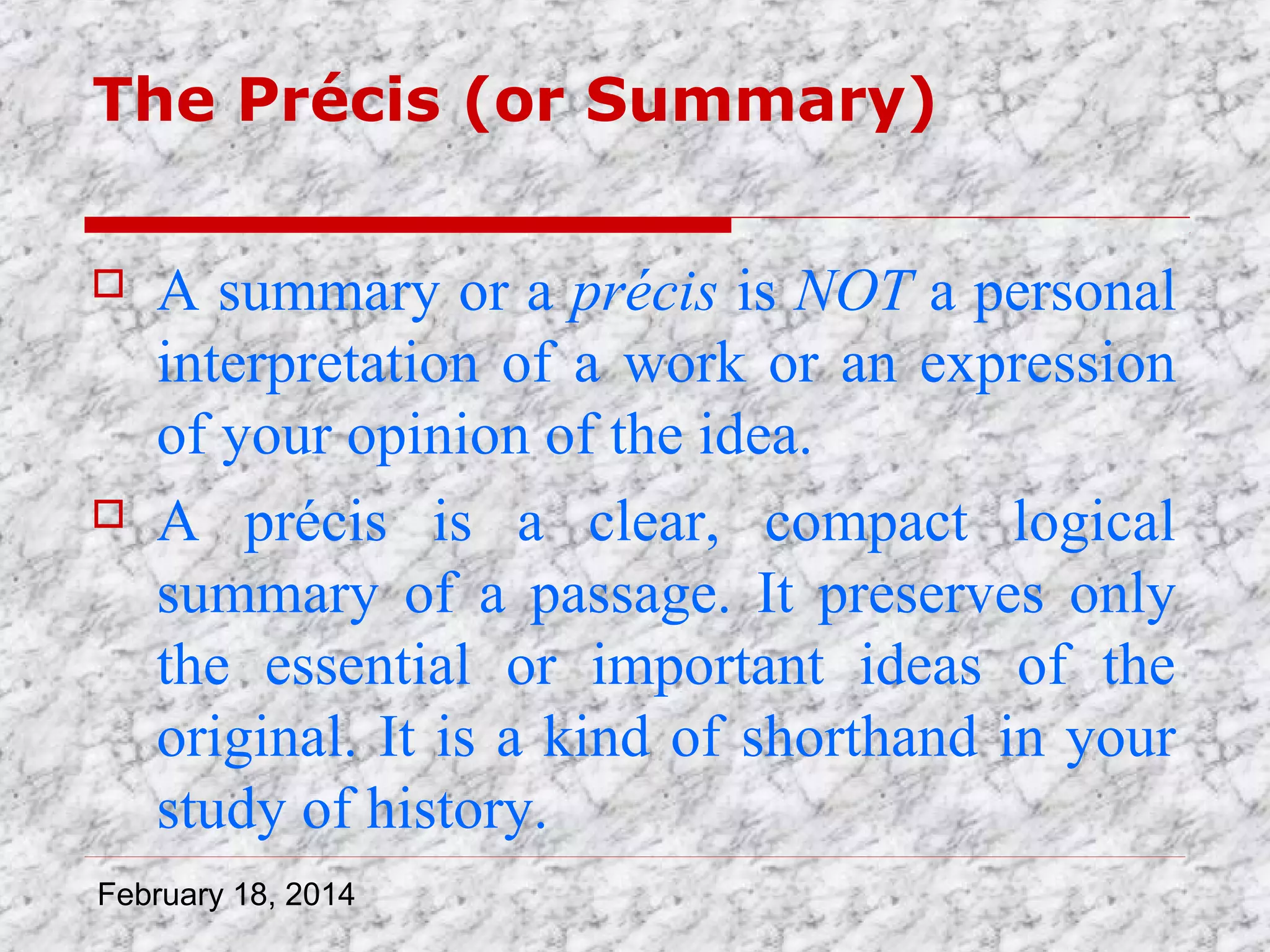 The Précis (or Summary)

A summary or a précis is NOT a personal interpretation of a work or an expression of your opinion of the idea.

A précis is a clear, compact logical summary of a passage. It preserves only the essential or important ideas of the original. It is a kind of shorthand in your study of history.

February 18, 2014